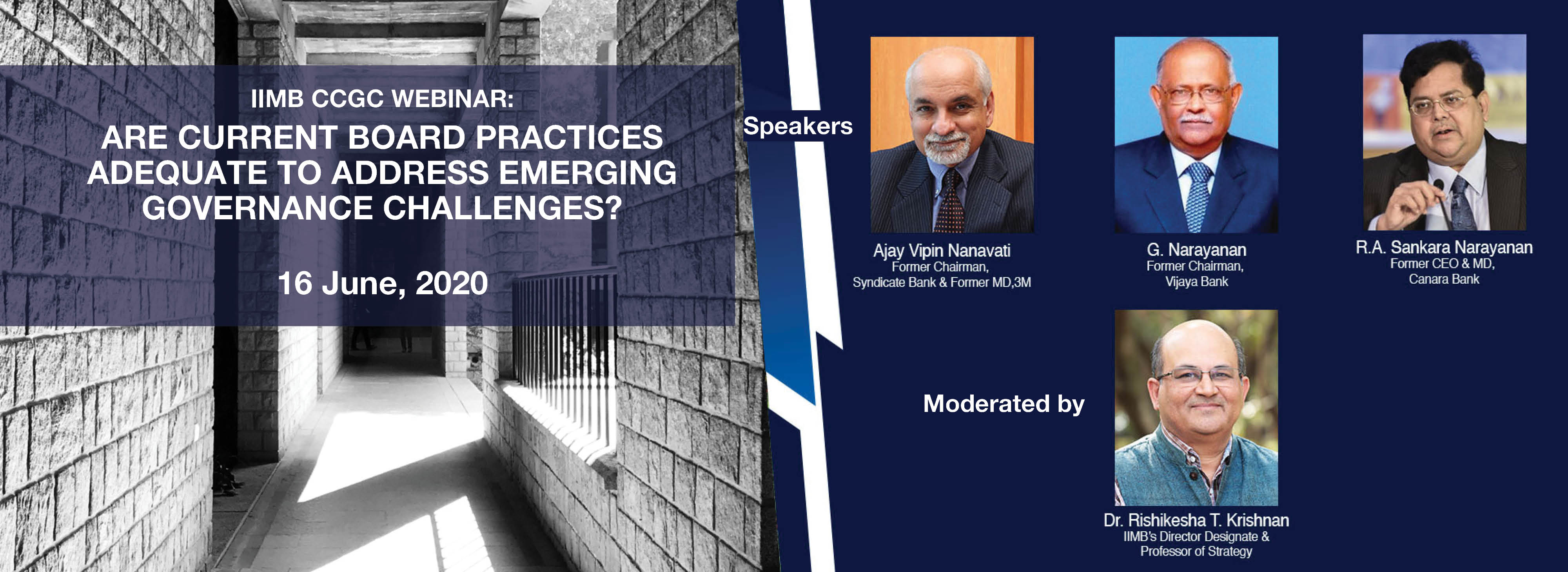 IIMB CCGC WEBINAR:
ARE CURRENT BOARD PRACTICES ADEQUATE TO ADDRESS EMERGING GOVERNANCE CHALLENGES?

16 June, 2020

Speakers

Ajay Vipin Nanavati
Former Chairman,
Syndicate Bank & Former MD,3M

G. Narayanan
Former Chairman,
Vijaya Bank

R.A. Sankara Narayanan
Former CEO & MD,
Canara Bank

Moderated by

Dr. Rishikesha T. Krishnan
IIMB's Director Designate &
Professor of Strategy